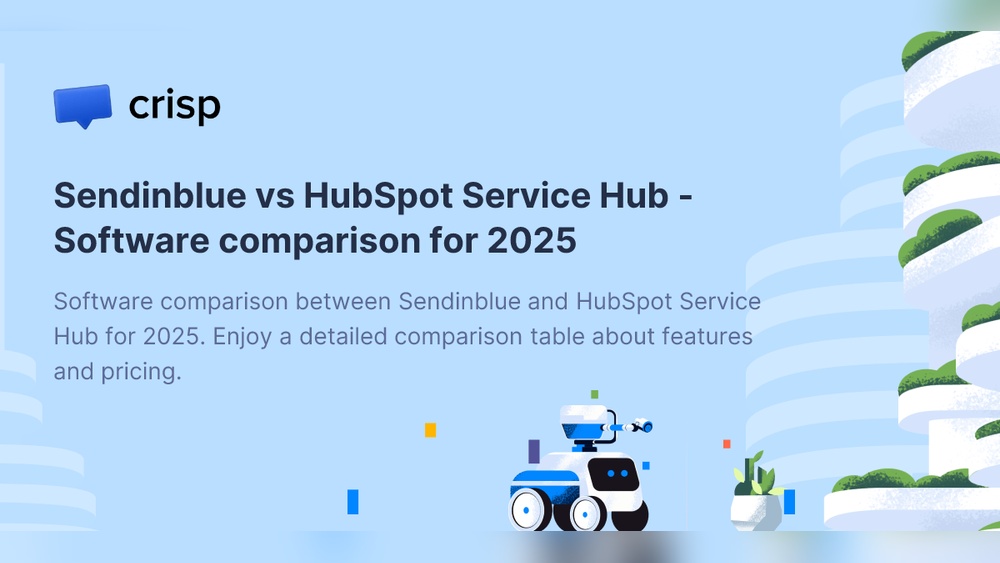 crisp

Sendinblue vs HubSpot Service Hub - Software comparison for 2025

Software comparison between Sendinblue and HubSpot Service Hub for 2025. Enjoy a detailed comparison table about features and pricing.